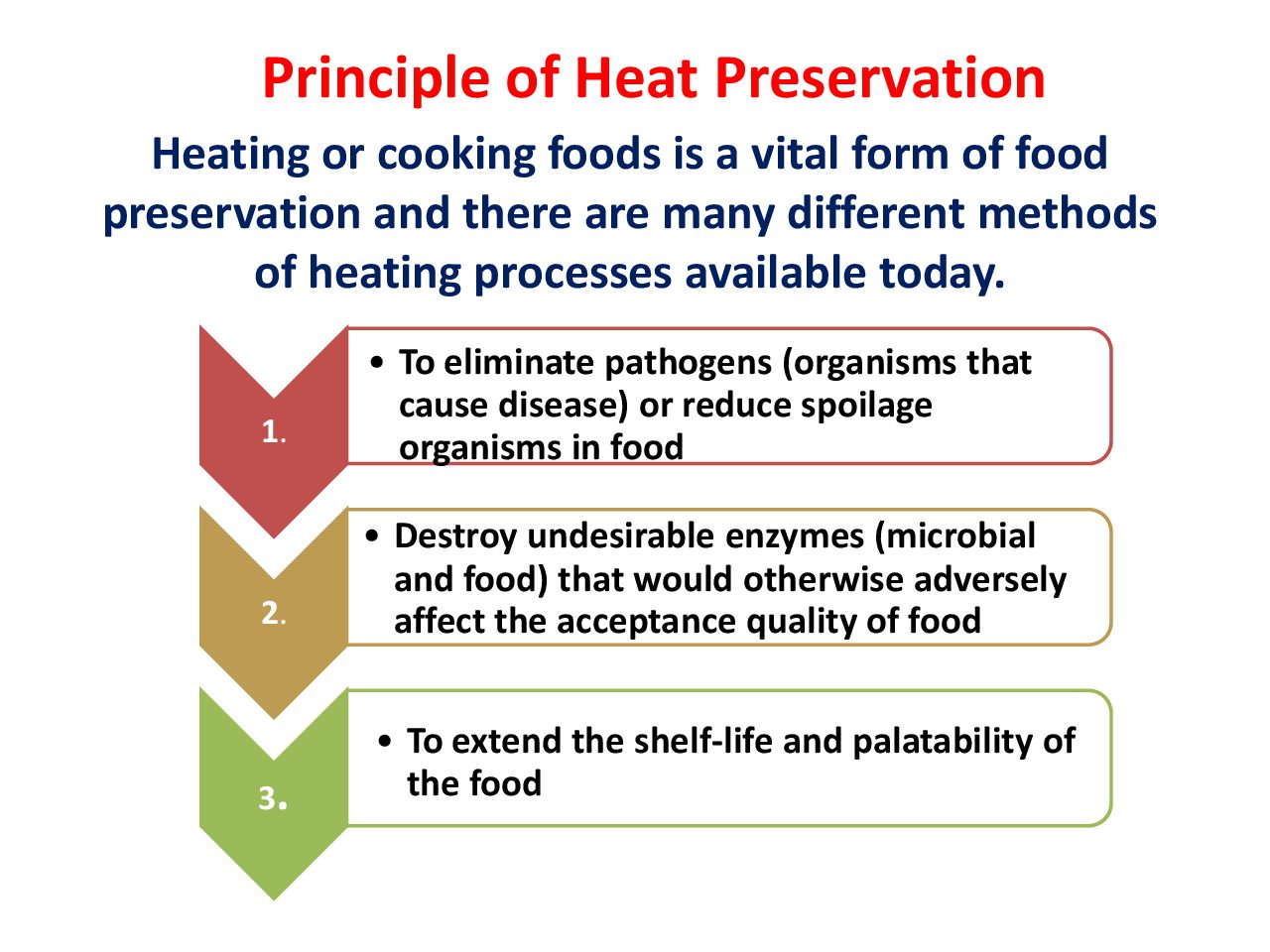 Principle of Heat Preservation

Heating or cooking foods is a vital form of food preservation and there are many different methods of heating processes available today.

1.

• To eliminate pathogens (organisms that cause disease) or reduce spoilage organisms in food

2.

• Destroy undesirable enzymes (microbial and food) that would otherwise adversely affect the acceptance quality of food

3.

• To extend the shelf-life and palatability of the food